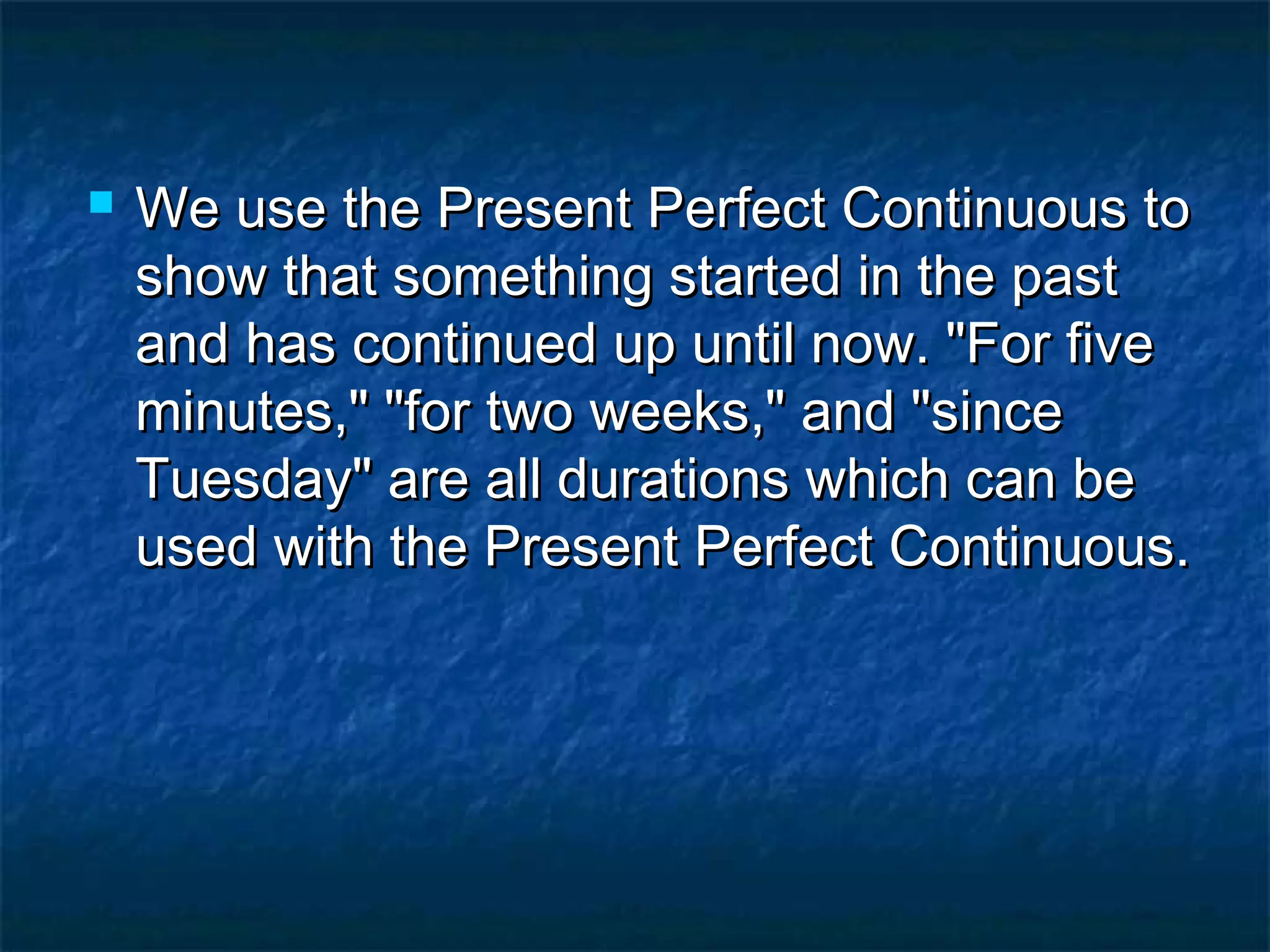 We use the Present Perfect Continuous to show that something started in the past and has continued up until now. "For five minutes," "for two weeks," and "since Tuesday" are all durations which can be used with the Present Perfect Continuous.